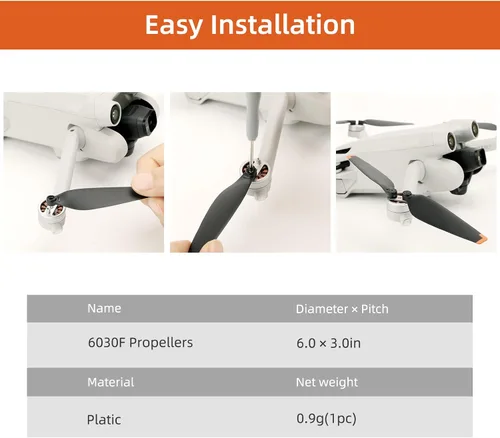 Easy Installation

| Name | Diameter × Pitch |
|---|---|
| 6030F Propellers | 6.0 × 3.0in |
| Material | Net weight |
| Platic | 0.9g(1pc) |